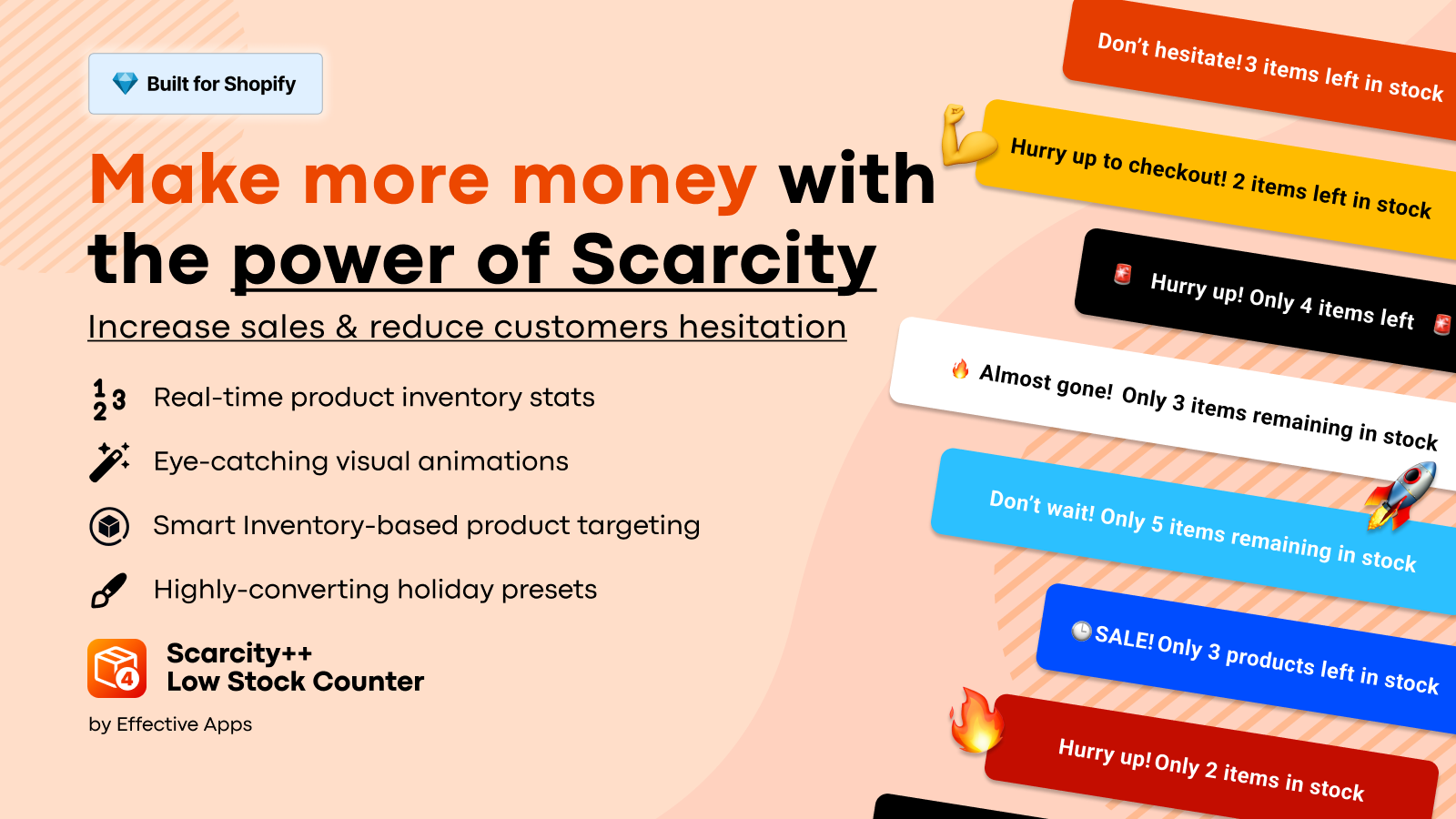 Built for Shopify

Make more money with the power of Scarcity

Increase sales & reduce customers hesitation

Real-time product inventory stats

Eye-catching visual animations

Smart Inventory-based product targeting

Highly-converting holiday presets

Scarcity++
Low Stock Counter

by Effective Apps

Don't hesitate! 3 items left in stock

Hurry up to checkout! 2 items left in stock

Hurry up! Only 4 items left

Almost gone! Only 3 items remaining in stock

Don't wait! Only 5 items remaining in stock

SALE! Only 3 products left in stock

Hurry up! Only 2 items in stock